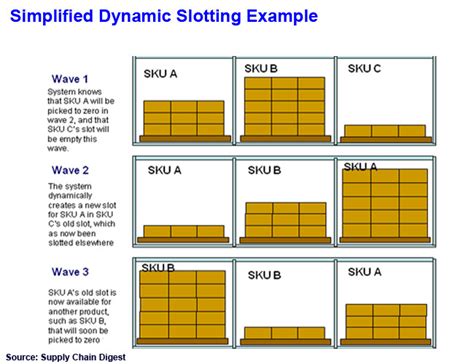 Simplified Dynamic Slotting Example

Wave 1
System knows that SKU A will be picked to zero in wave 2, and that SKU C's slot will be empty this wave.

SKU A

SKU B

SKU C

Wave 2
The system dynamically creates a new slot for SKU A in SKU C's old slot, which as now been slotted elsewhere

SKU A

SKU B

SKU A

Wave 3
SKU A's old slot is now available for another product, such as SKU B, that will soon be picked to zero

SKU B

SKU B

SKU A

Source: Supply Chain Digest